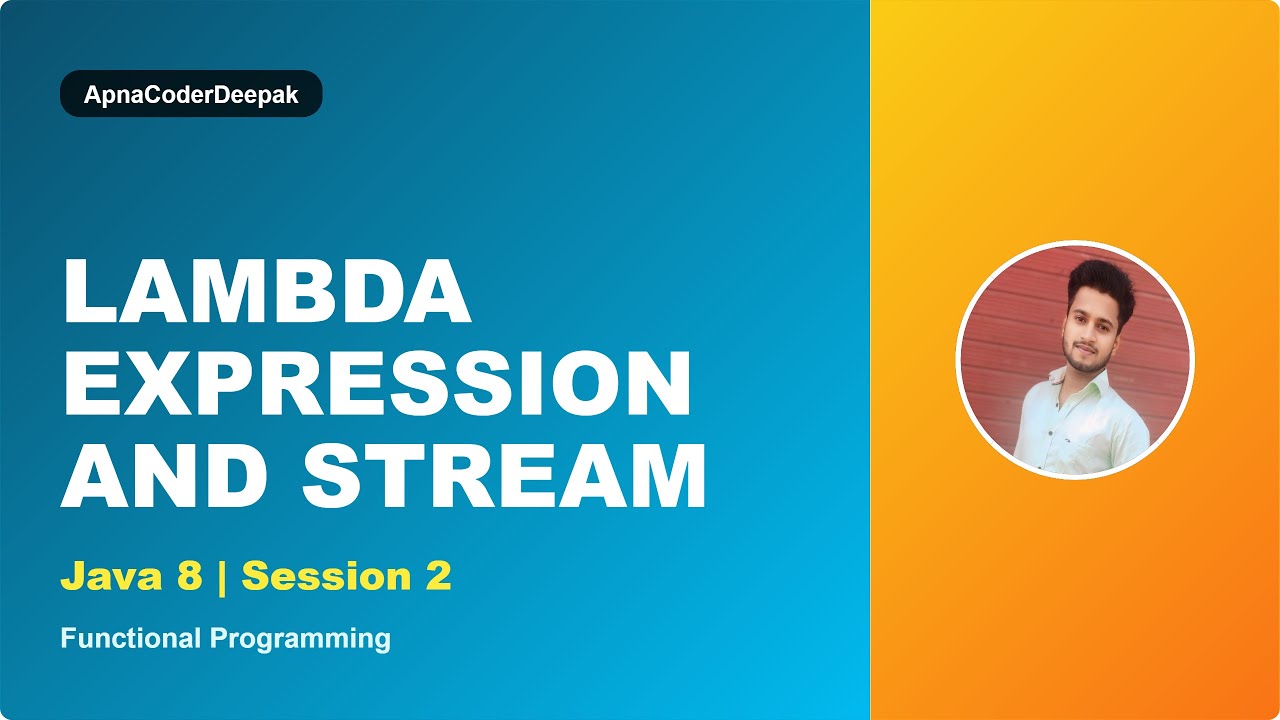 ApnaCoderDeepak

LAMBDA EXPRESSION AND STREAM

Java 8 | Session 2

Functional Programming